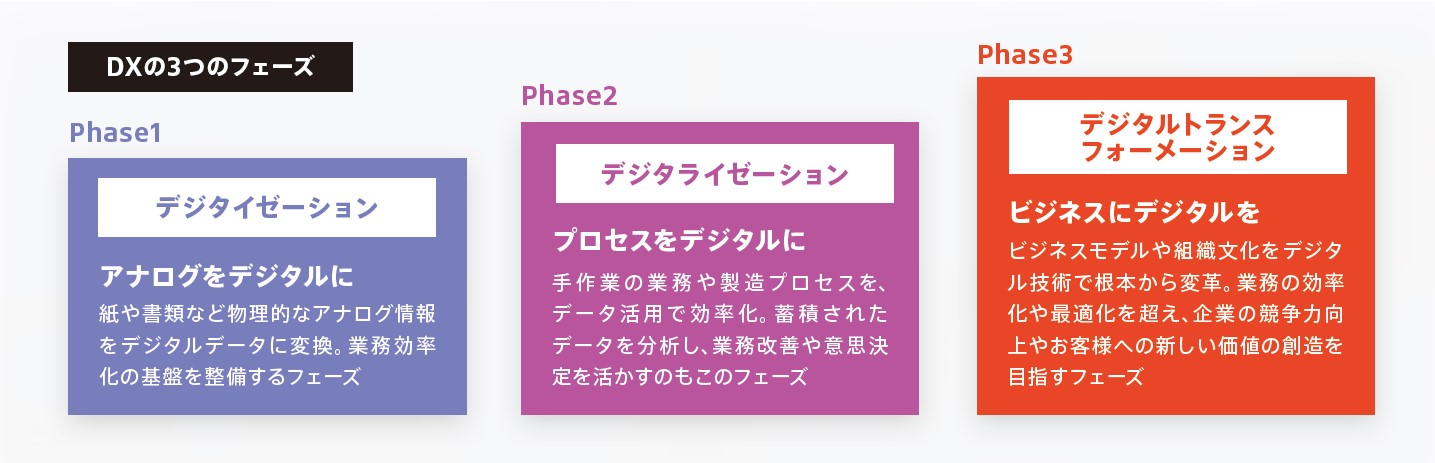 DXの3つのフェーズ

Phase1

デジタイゼーション

アナログをデジタルに

紙や書類など物理的なアナログ情報をデジタルデータに変換。業務効率化の基盤を整備するフェーズ

Phase2

デジタライゼーション

プロセスをデジタルに

手作業の業務や製造プロセスを、データ活用で効率化。蓄積されたデータを分析し、業務改善や意思決定を活かすのもこのフェーズ

Phase3

デジタルトランスフォーメーション

ビジネスにデジタルを

ビジネスモデルや組織文化をデジタル技術で根本から変革。業務の効率化や最適化を超え、企業の競争力向上やお客様への新しい価値の創造を目指すフェーズ